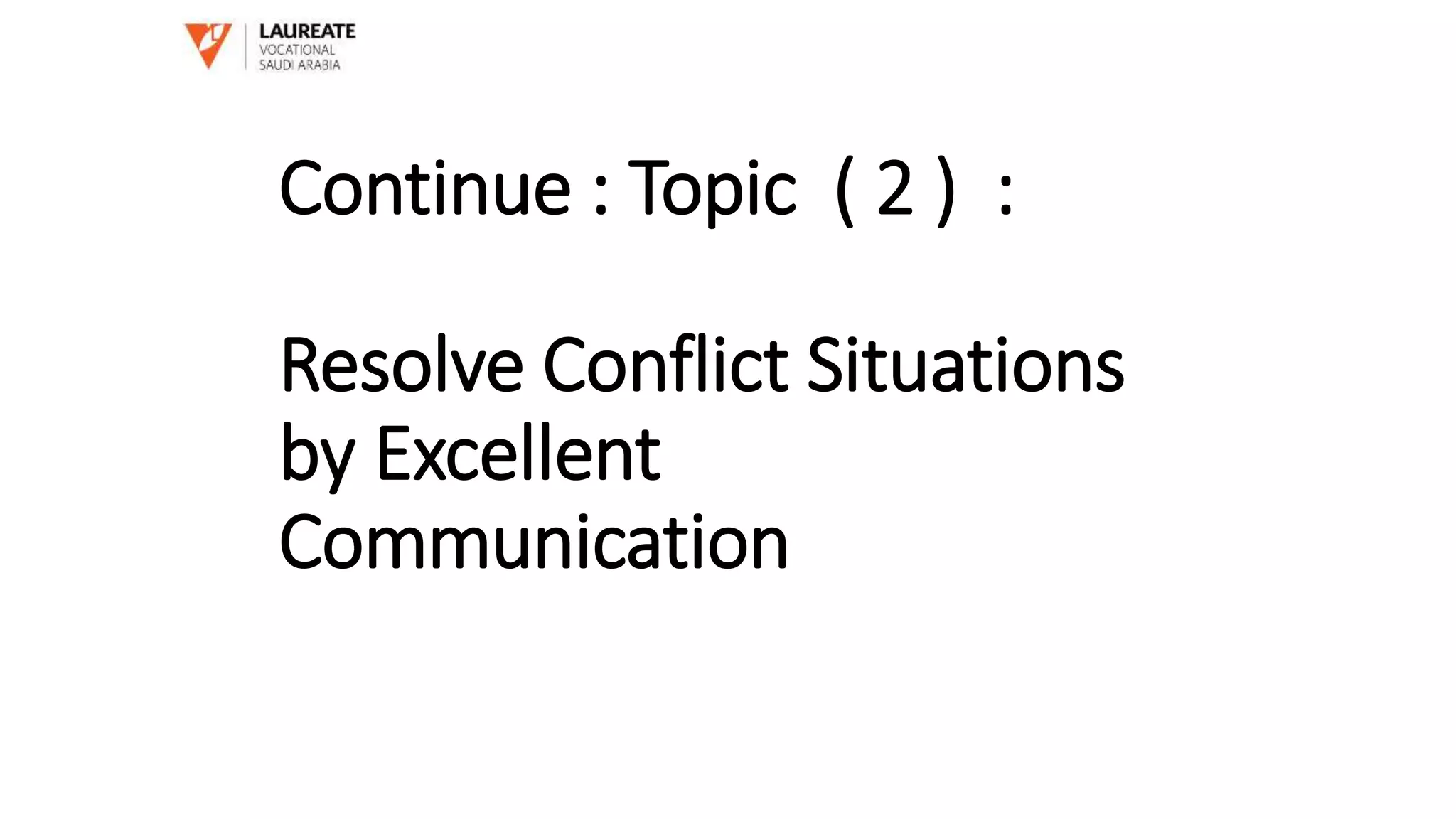 LAUREATE
VOCATIONAL
SAUDI ARABIA

Continue : Topic ( 2 ) :

Resolve Conflict Situations by Excellent Communication